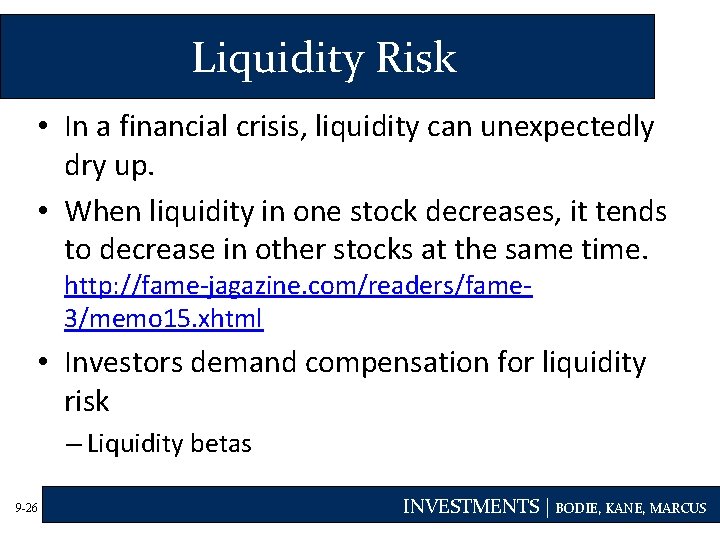 Liquidity Risk

• In a financial crisis, liquidity can unexpectedly dry up.

• When liquidity in one stock decreases, it tends to decrease in other stocks at the same time. http://fame-jagazine.com/readers/fame-3/memo15.xhtml

• Investors demand compensation for liquidity risk

– Liquidity betas

9-26

INVESTMENTS | BODIE, KANE, MARCUS